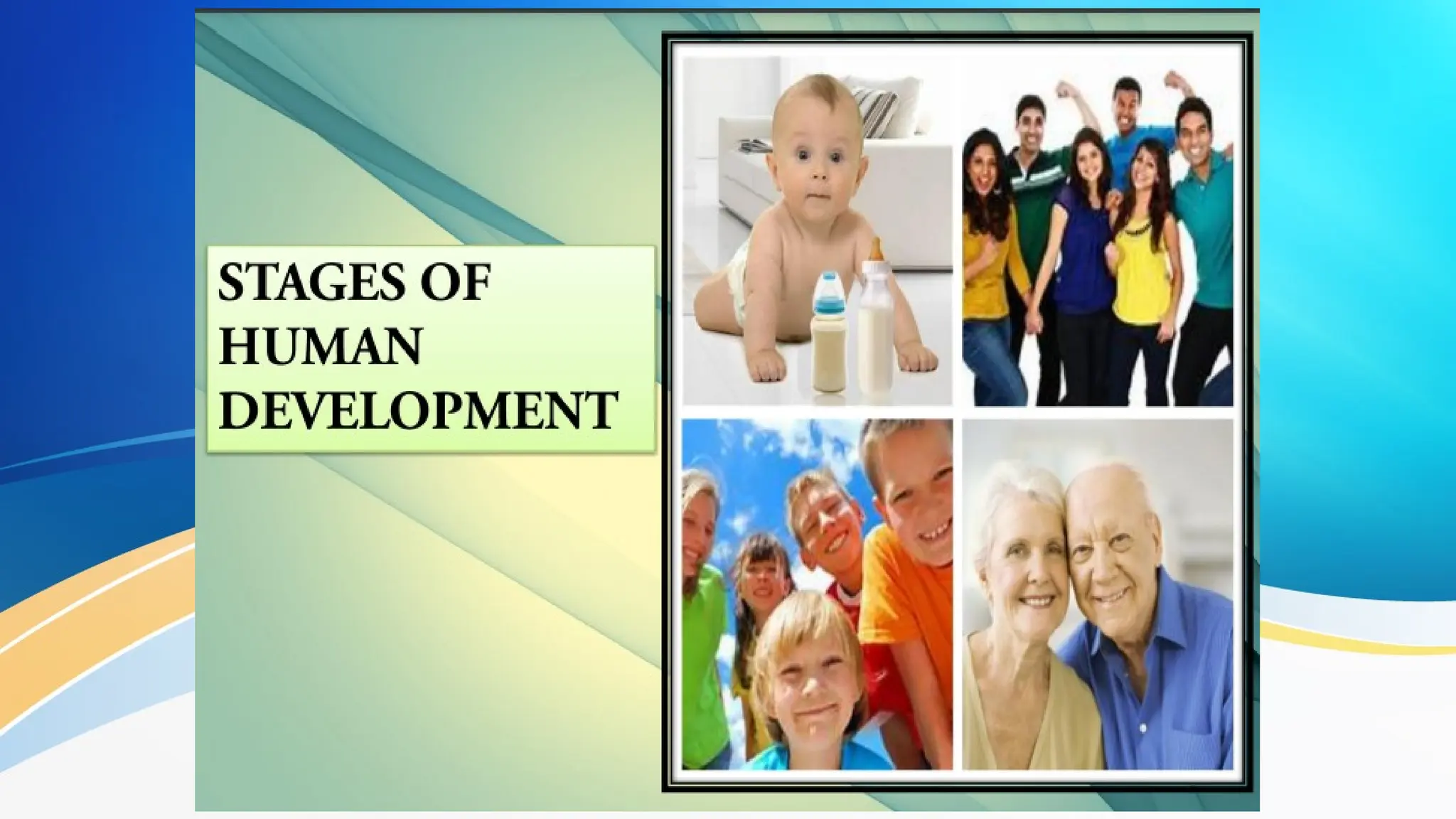 STAGES OF HUMAN DEVELOPMENT